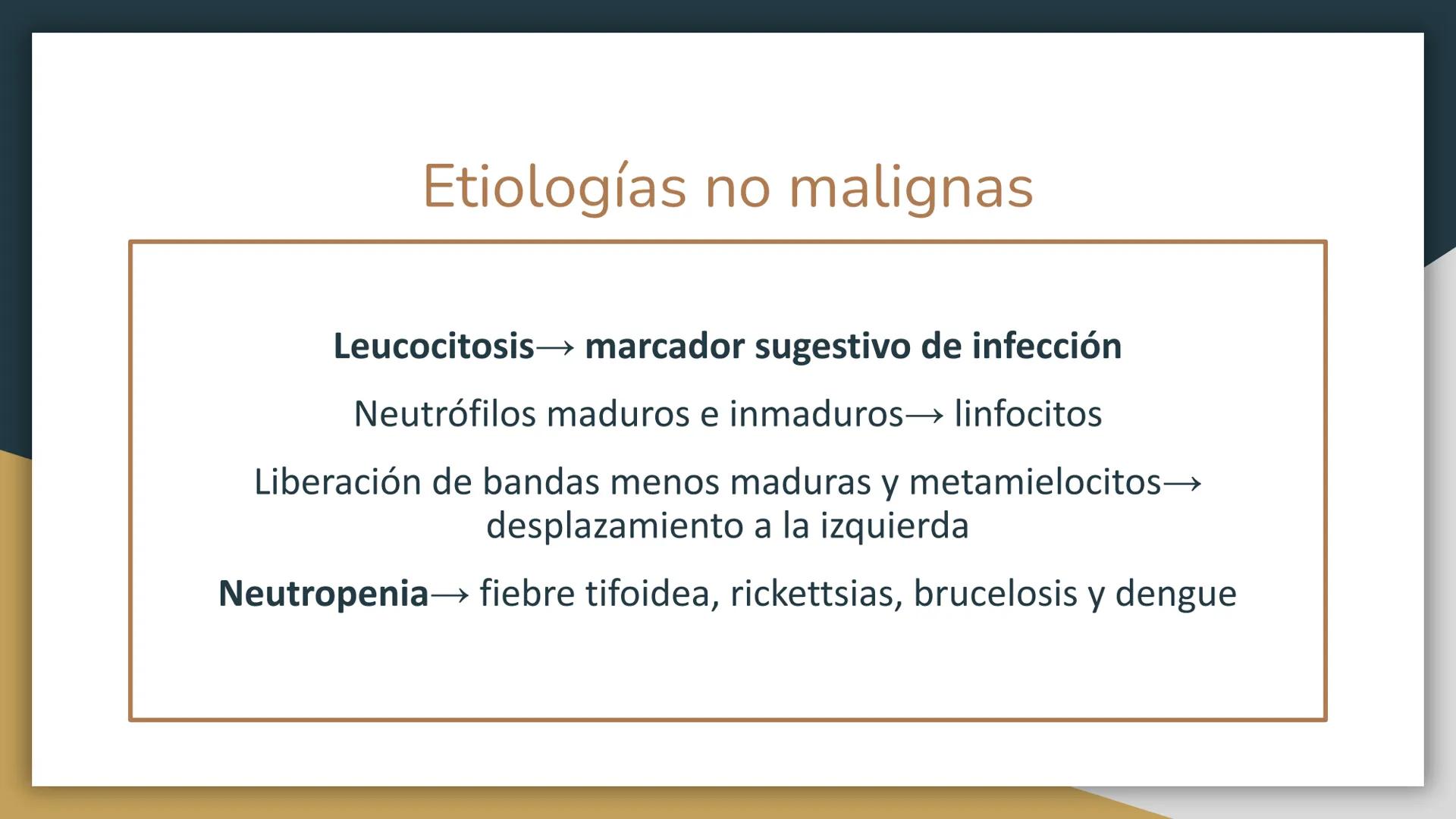 Etiologías no malignas

Leucocitosis→ marcador sugestivo de infección

Neutrófilos maduros e inmaduros→ linfocitos

Liberación de bandas menos maduras y metamielocitos→ desplazamiento a la izquierda

Neutropenia→ fiebre tifoidea, rickettsias, brucelosis y dengue